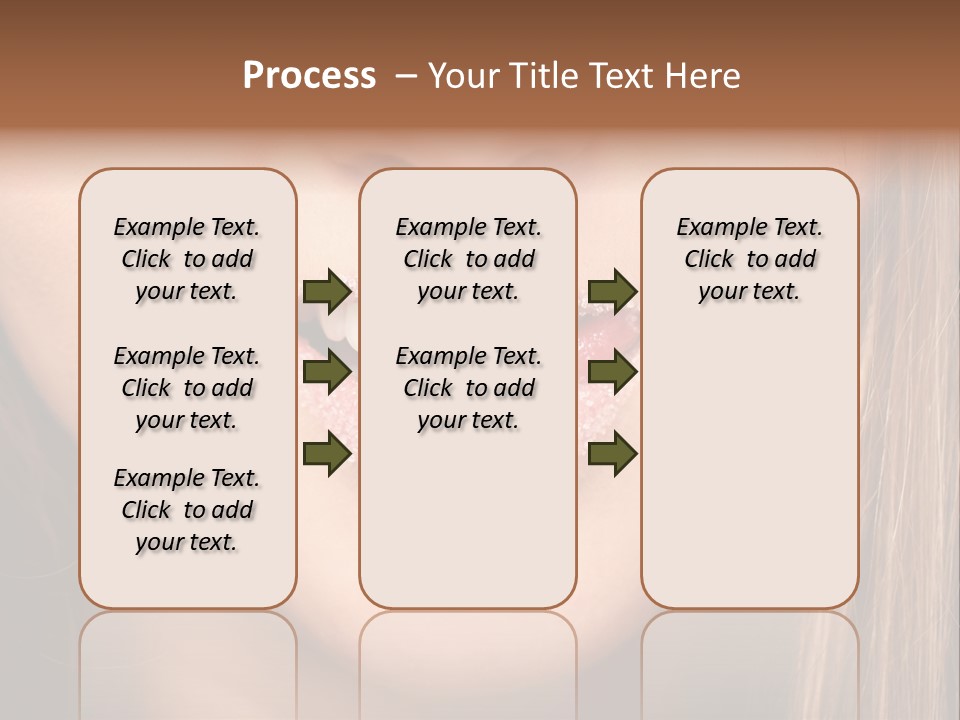 Process – Your Title Text Here

Example Text. Click to add your text.

Example Text. Click to add your text.

Example Text. Click to add your text.

Example Text. Click to add your text.

Example Text. Click to add your text.

Example Text. Click to add your text.